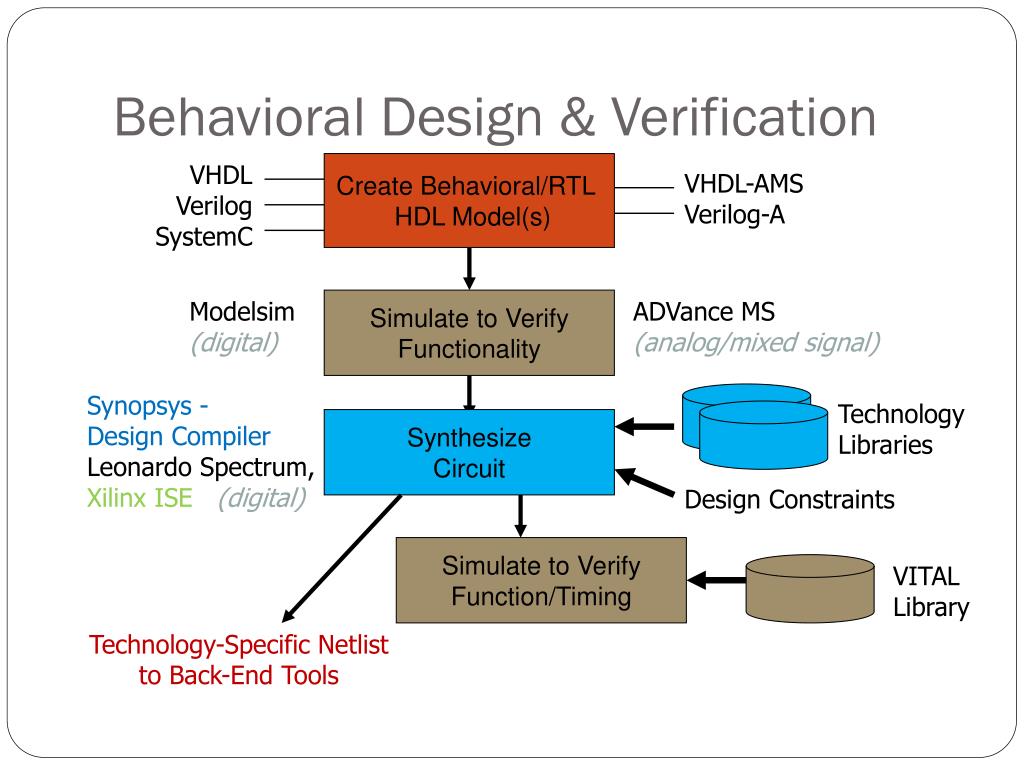 Behavioral Design & Verification

VHDL
Verilog
SystemC

Create Behavioral/RTL HDL Model(s)

VHDL-AMS
Verilog-A

Modelsim
(digital)

Simulate to Verify Functionality

ADVance MS
(analog/mixed signal)

Synopsys - Design Compiler
Leonardo Spectrum,
Xilinx ISE (digital)

Synthesize Circuit

Technology Libraries

Design Constraints

Simulate to Verify Function/Timing

VITAL Library

Technology-Specific Netlist to Back-End Tools